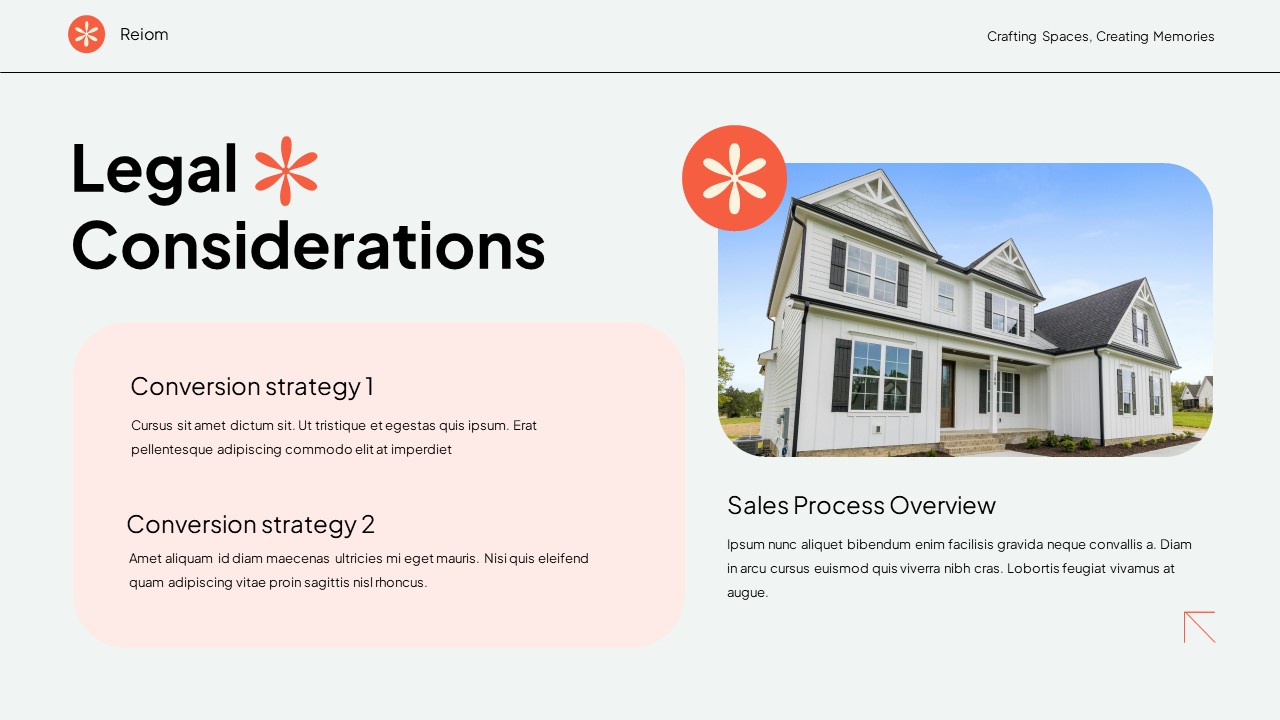 Reiom

Crafting Spaces, Creating Memories

Legal Considerations

Conversion strategy 1

Cursus sit amet dictum sit. Ut tristique et egestas quis ipsum. Erat pellentesque adipiscing commodo elit at imperdiet

Conversion strategy 2

Amet aliquam id diam maecenas ultricies mi eget mauris. Nisi quis eleifend quam adipiscing vitae proin sagittis nisl rhoncus.

Sales Process Overview

Ipsum nunc aliquet bibendum enim facilisis gravida neque convallis a. Diam in arcu cursus euismod quis viverra nibh cras. Lobortis feugiat vivamus at augue.